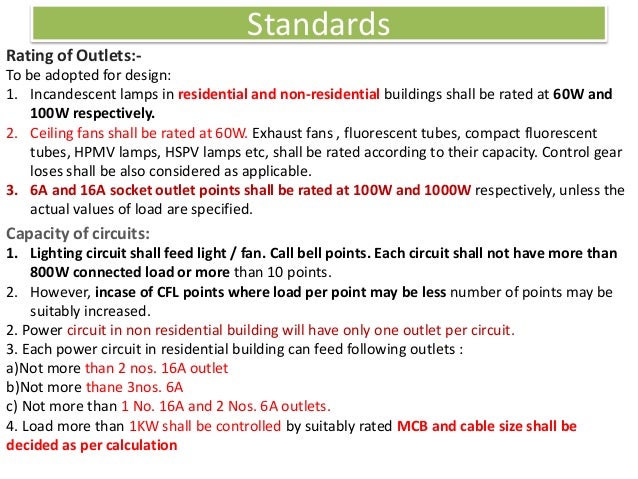 Standards

Rating of Outlets:-
To be adopted for design:
1. Incandescent lamps in residential and non-residential buildings shall be rated at 60W and 100W respectively.
2. Ceiling fans shall be rated at 60W. Exhaust fans , fluorescent tubes, compact fluorescent tubes, HPMV lamps, HSPV lamps etc, shall be rated according to their capacity. Control gear loses shall be also considered as applicable.
3. 6A and 16A socket outlet points shall be rated at 100W and 1000W respectively, unless the actual values of load are specified.

Capacity of circuits:
1. Lighting circuit shall feed light / fan. Call bell points. Each circuit shall not have more than 800W connected load or more than 10 points.
2. However, incase of CFL points where load per point may be less number of points may be suitably increased.
2. Power circuit in non residential building will have only one outlet per circuit.
3. Each power circuit in residential building can feed following outlets :
a)Not more than 2 nos. 16A outlet
b)Not more thane 3nos. 6A
c) Not more than 1 No. 16A and 2 Nos. 6A outlets.
4. Load more than 1KW shall be controlled by suitably rated MCB and cable size shall be decided as per calculation